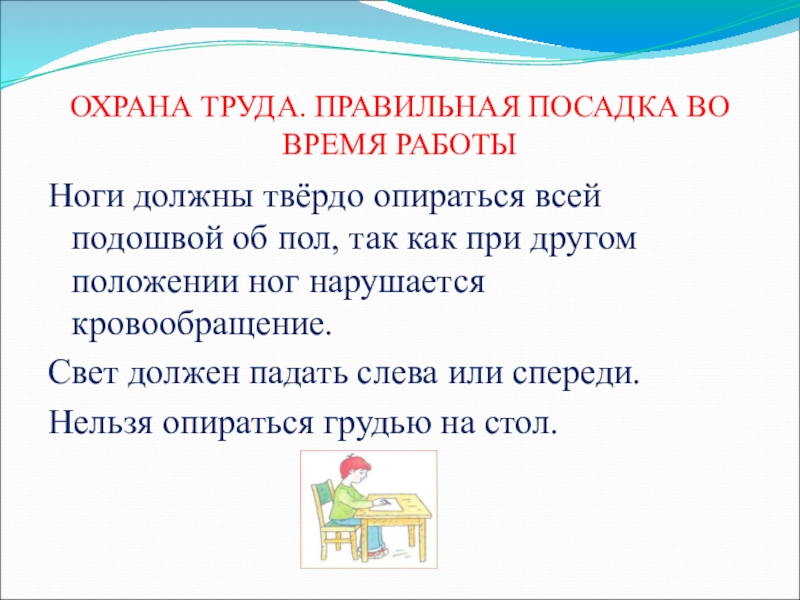 ОХРАНА ТРУДА. ПРАВИЛЬНАЯ ПОСАДКА ВО ВРЕМЯ РАБОТЫ

Ноги должны твёрдо опираться всей подошвой об пол, так как при другом положении ног нарушается кровообращение.

Свет должен падать слева или спереди.

Нельзя опираться грудью на стол.